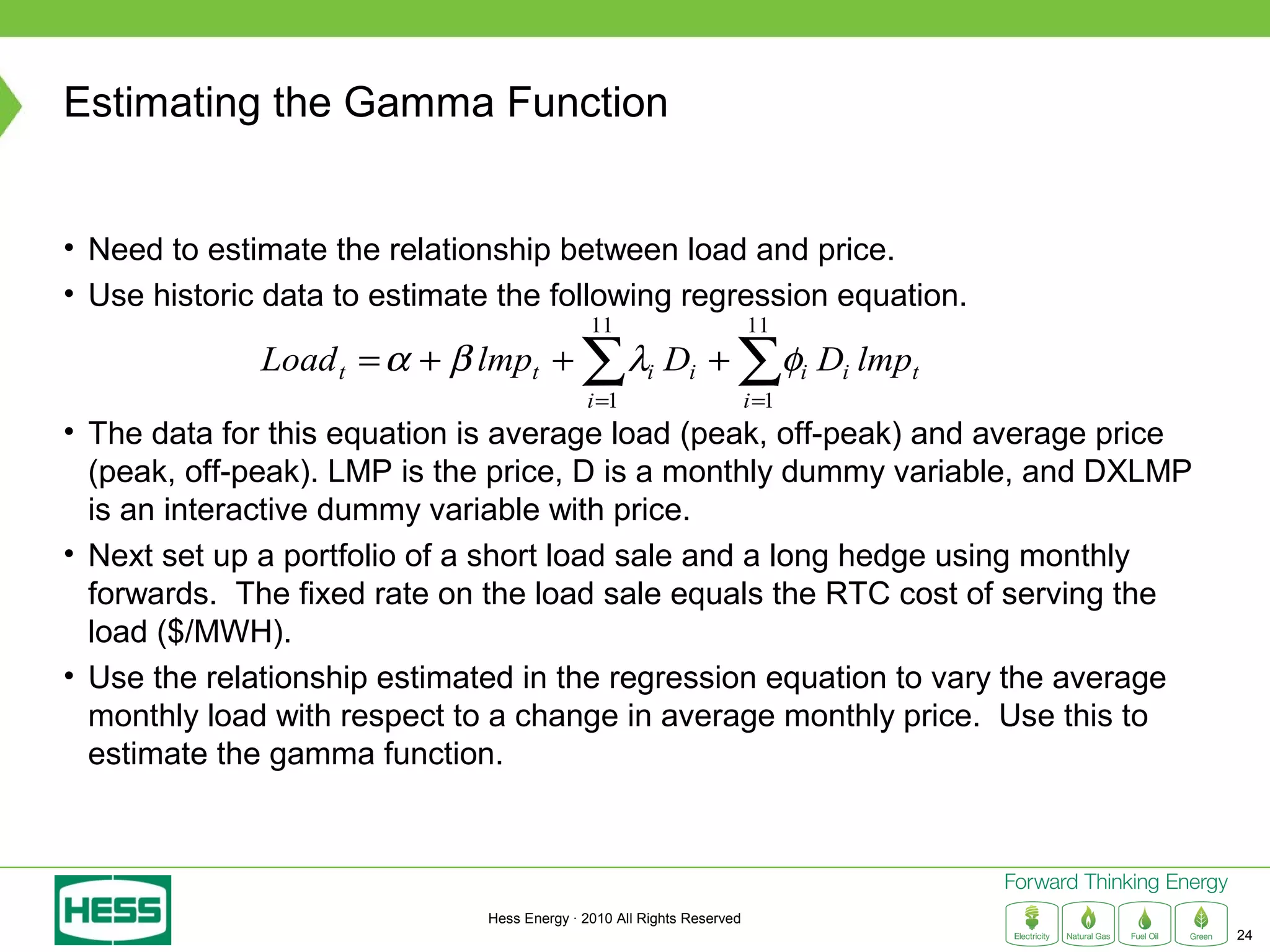 Estimating the Gamma Function

• Need to estimate the relationship between load and price.

• Use historic data to estimate the following regression equation.

$Load_t = \alpha + \beta\, lmp_t + \sum_{i=1}^{11} \lambda_i D_i + \sum_{i=1}^{11} \phi_i D_i\, lmp_t$

• The data for this equation is average load (peak, off-peak) and average price (peak, off-peak). LMP is the price, D is a monthly dummy variable, and DXLMP is an interactive dummy variable with price.

• Next set up a portfolio of a short load sale and a long hedge using monthly forwards. The fixed rate on the load sale equals the RTC cost of serving the load ($/MWH).

• Use the relationship estimated in the regression equation to vary the average monthly load with respect to a change in average monthly price. Use this to estimate the gamma function.

HESS

Hess Energy · 2010 All Rights Reserved

Forward Thinking Energy

Electricity Natural Gas Fuel Oil Green

24